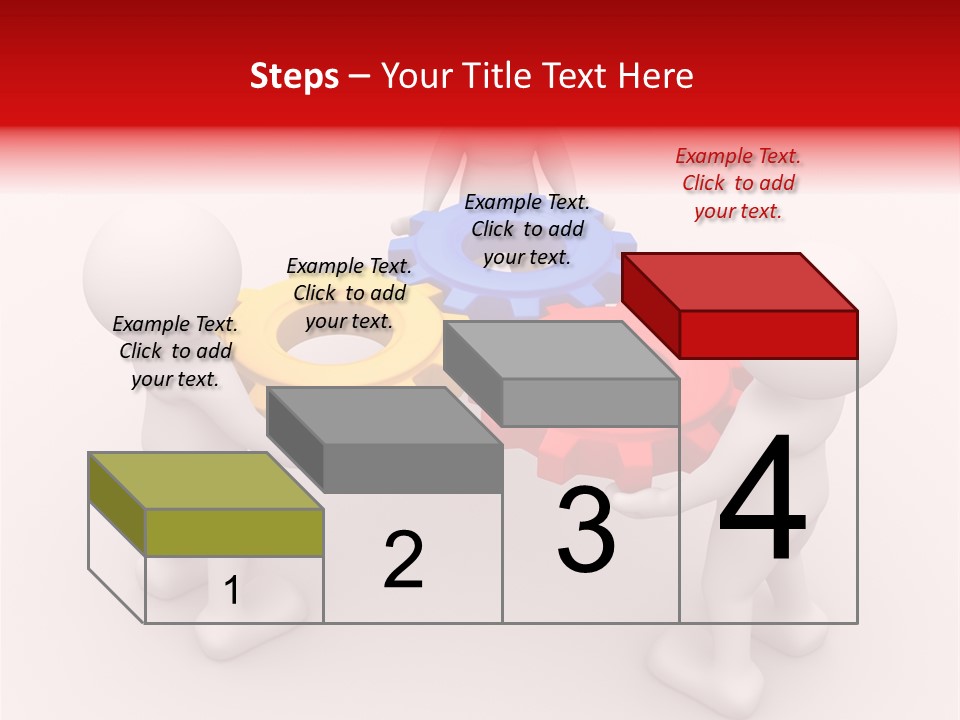 Steps – Your Title Text Here

Example Text. Click to add your text.

Example Text. Click to add your text.

Example Text. Click to add your text.

Example Text. Click to add your text.

1

2

3

4